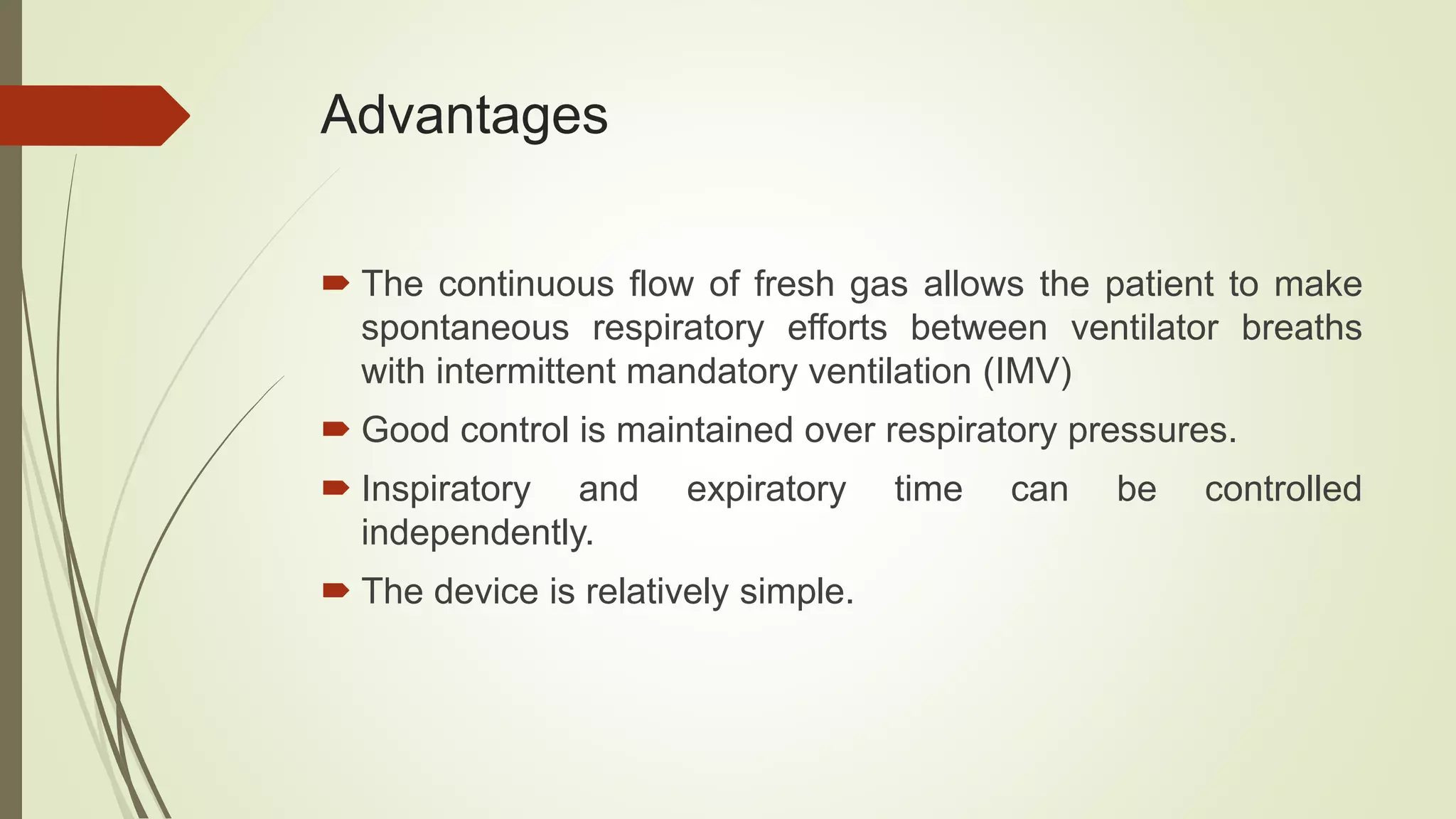 Advantages

The continuous flow of fresh gas allows the patient to make spontaneous respiratory efforts between ventilator breaths with intermittent mandatory ventilation (IMV)

Good control is maintained over respiratory pressures.

Inspiratory and expiratory time can be controlled independently.

The device is relatively simple.